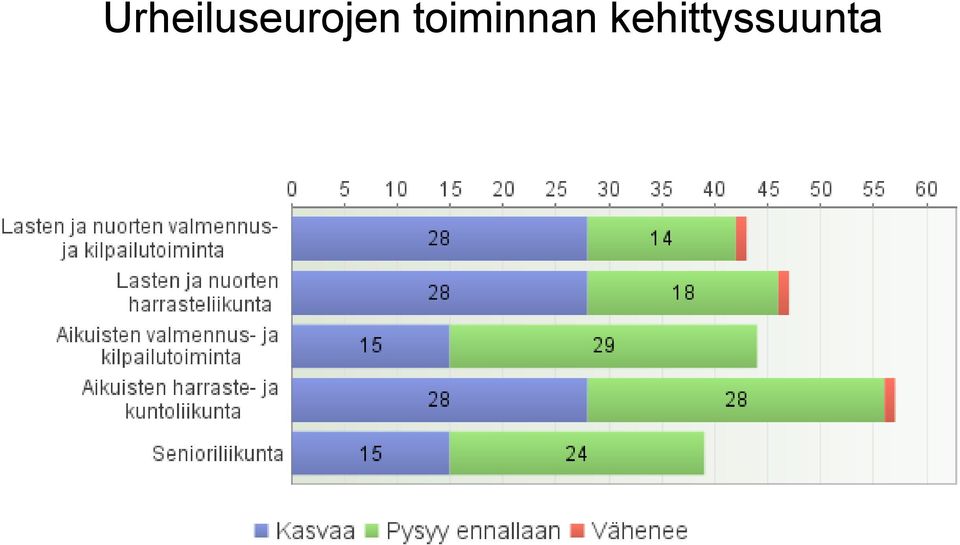 Urheiluseurojen toiminnan kehittyssuunta

0 5 10 15 20 25 30 35 40 45 50 55 60

Lasten ja nuorten valmennus- ja kilpailutoiminta 28 14

Lasten ja nuorten harrasteliikunta 28 18

Aikuisten valmennus- ja kilpailutoiminta 15 29

Aikuisten harraste- ja kuntoliikunta 28 28

Senioriliikunta 15 24

Kasvaa Pysyy ennallaan Vähenee